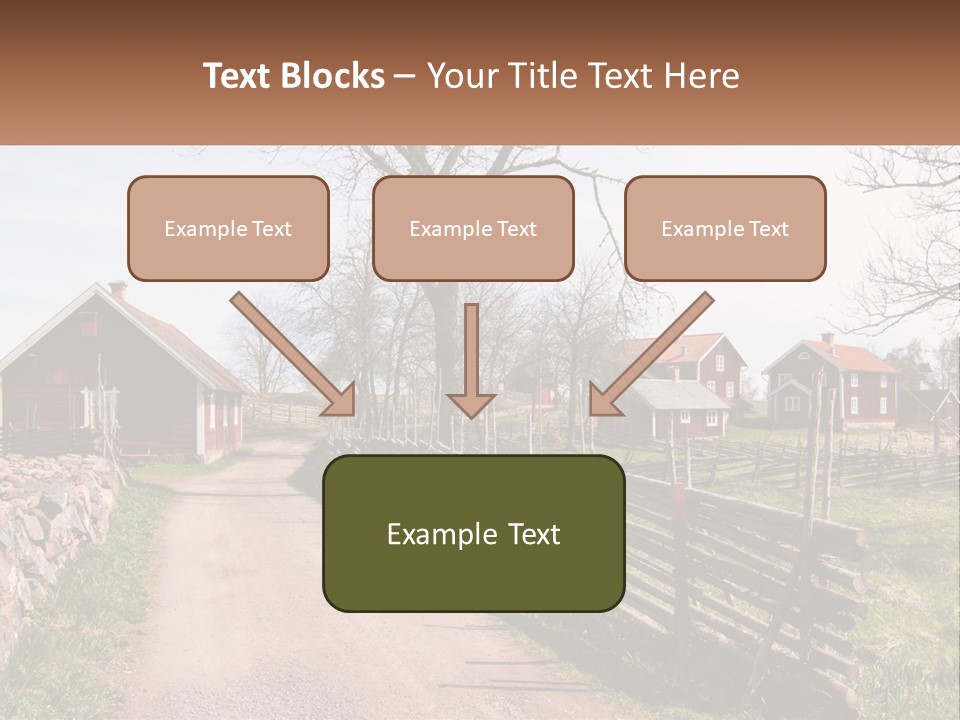 Text Blocks – Your Title Text Here

Example Text

Example Text

Example Text

Example Text